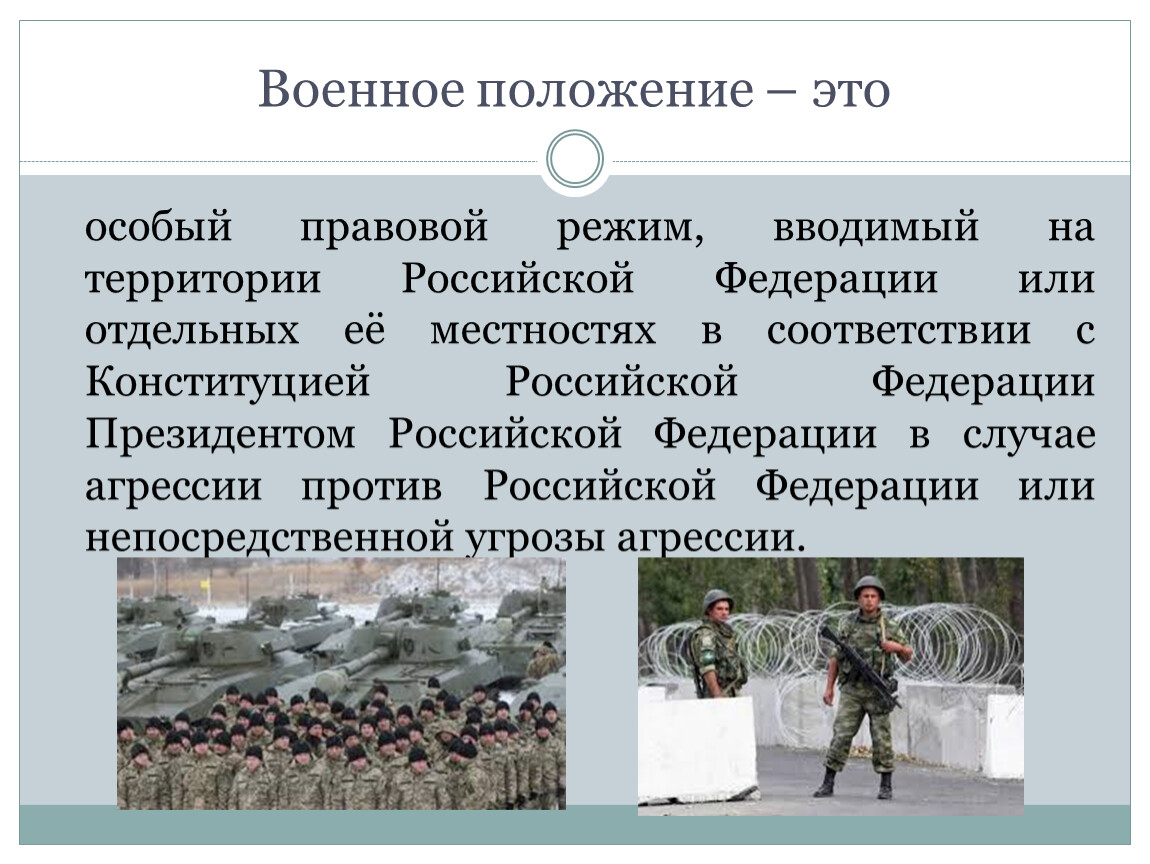 Военное положение – это

особый правовой режим, вводимый на территории Российской Федерации или отдельных её местностях в соответствии с Конституцией Российской Федерации Президентом Российской Федерации в случае агрессии против Российской Федерации или непосредственной угрозы агрессии.